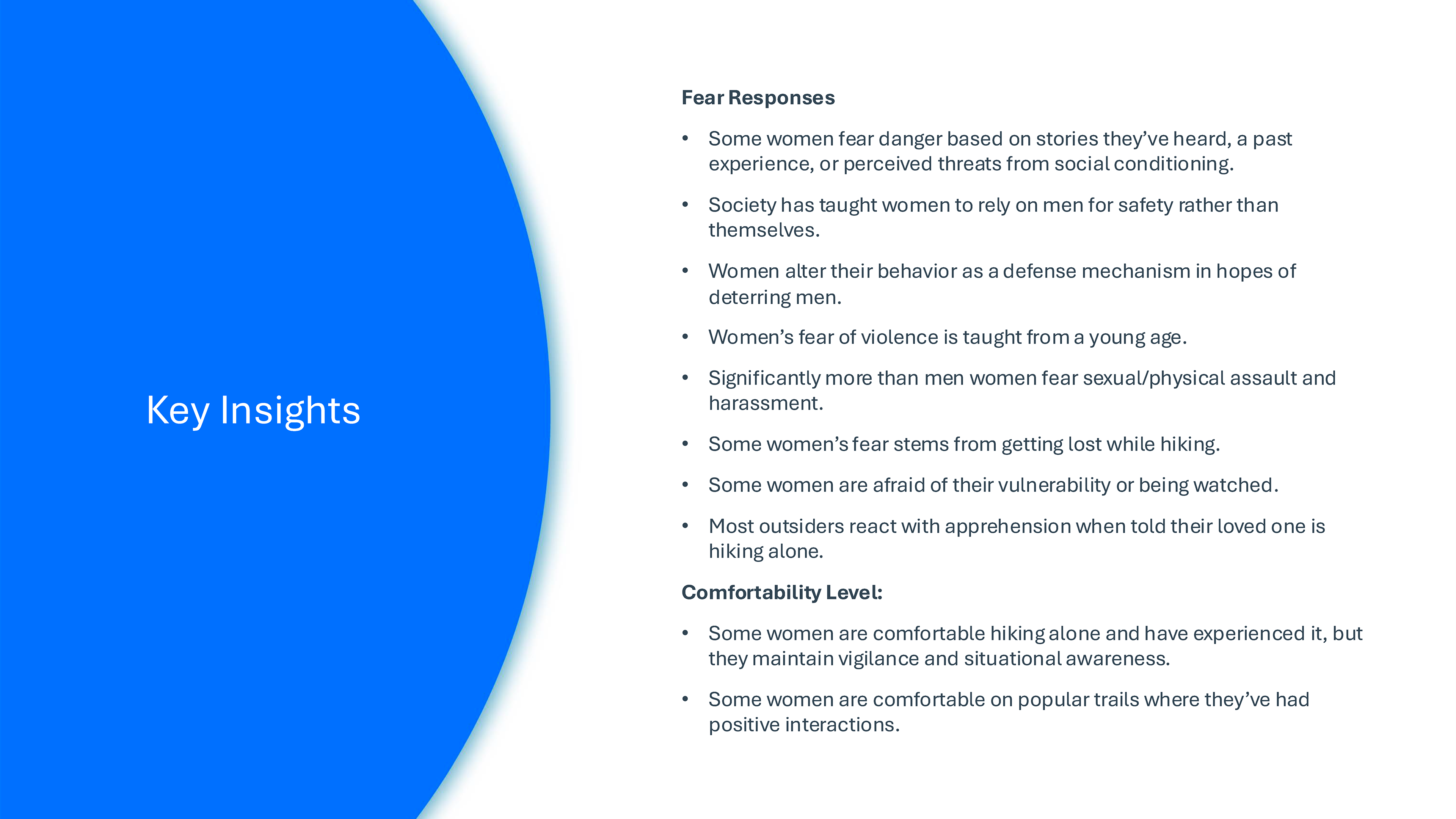 Key Insights

Fear Responses

• Some women fear danger based on stories they've heard, a past experience, or perceived threats from social conditioning.

• Society has taught women to rely on men for safety rather than themselves.

• Women alter their behavior as a defense mechanism in hopes of deterring men.

• Women's fear of violence is taught from a young age.

• Significantly more than men women fear sexual/physical assault and harassment.

• Some women's fear stems from getting lost while hiking.

• Some women are afraid of their vulnerability or being watched.

• Most outsiders react with apprehension when told their loved one is hiking alone.

Comfortability Level:

• Some women are comfortable hiking alone and have experienced it, but they maintain vigilance and situational awareness.

• Some women are comfortable on popular trails where they've had positive interactions.